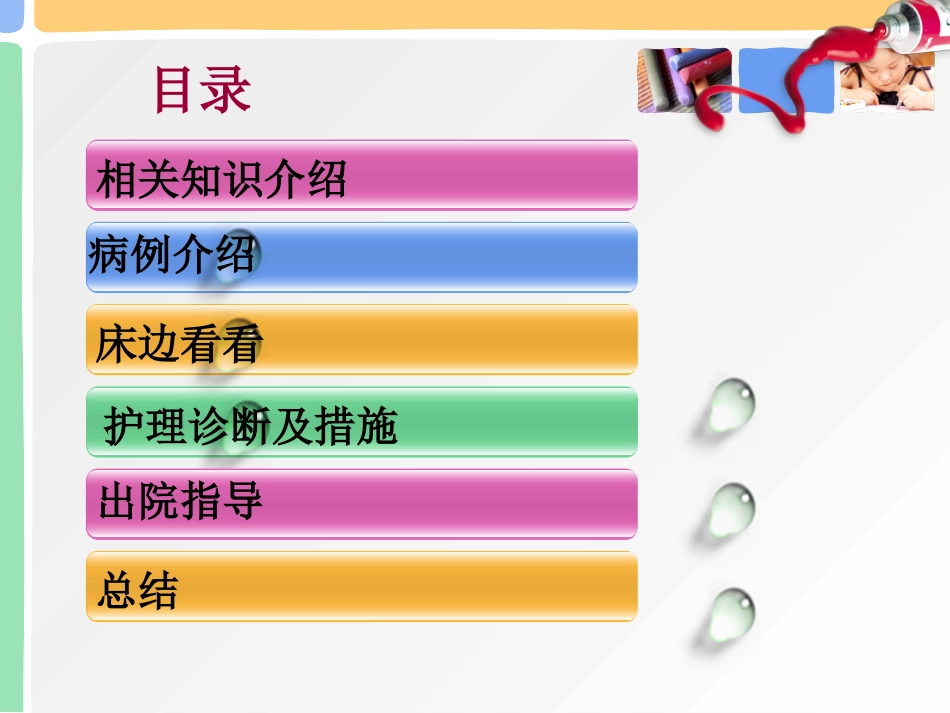 目录

相关知识介绍

病例介绍

床边看看

护理诊断及措施

出院指导

总结